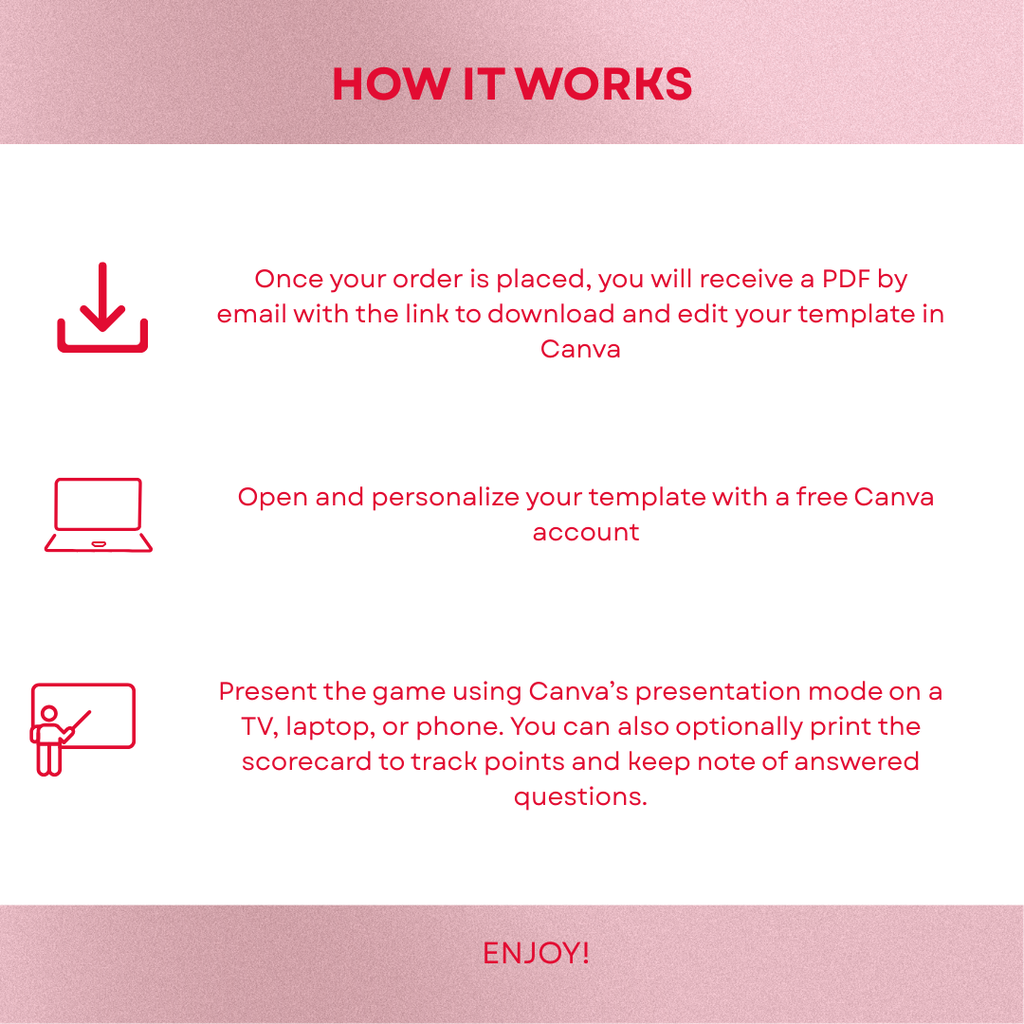 HOW IT WORKS

Once your order is placed, you will receive a PDF by email with the link to download and edit your template in Canva

Open and personalize your template with a free Canva account

Present the game using Canva's presentation mode on a TV, laptop, or phone. You can also optionally print the scorecard to track points and keep note of answered questions.

ENJOY!